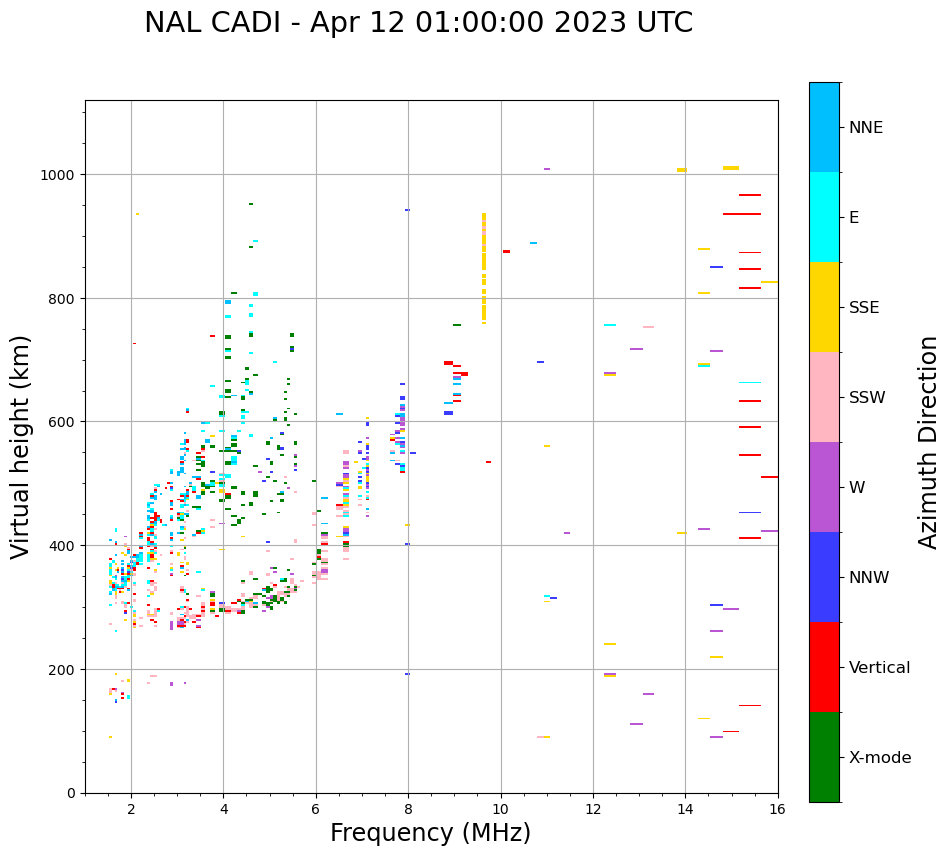 NAL CADI - Apr 12 01:00:00 2023 UTC

Virtual height (km)

1000
800
600
400
200
0

2
4
6
8
10
12
14
16

Frequency (MHz)

NNE
E
SSE
SSW
W
NNW
Vertical
X-mode

Azimuth Direction